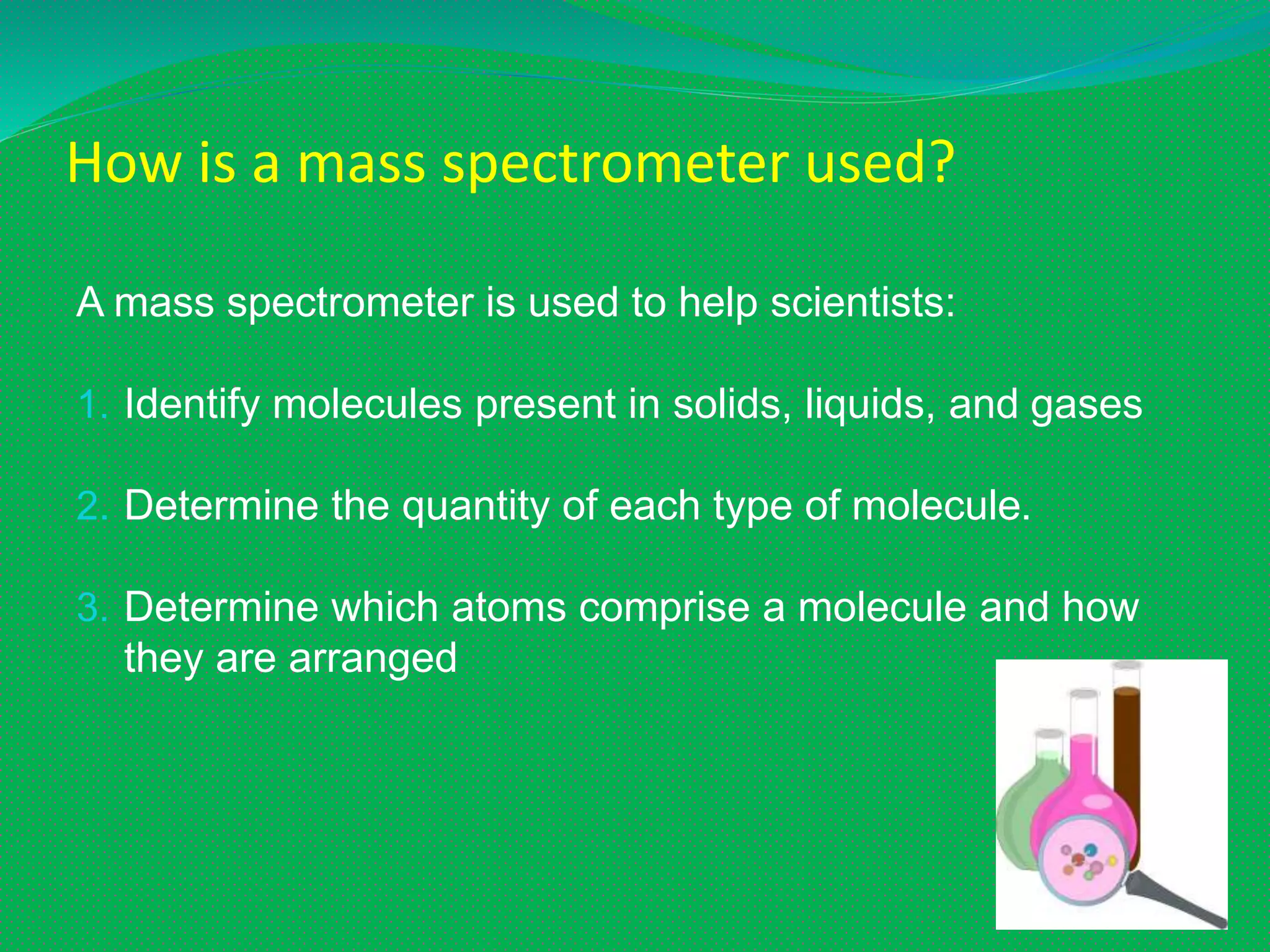 How is a mass spectrometer used?

A mass spectrometer is used to help scientists:

1. Identify molecules present in solids, liquids, and gases

2. Determine the quantity of each type of molecule.

3. Determine which atoms comprise a molecule and how they are arranged